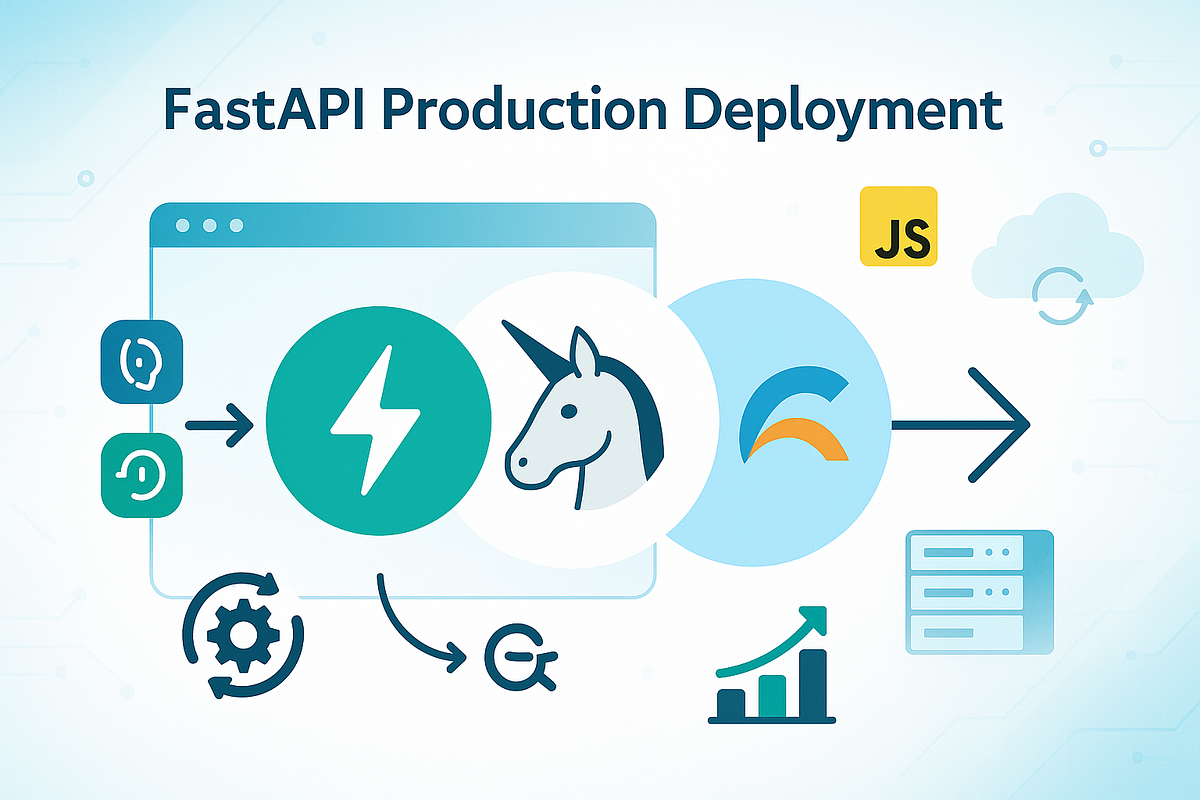 FastAPI Production Deployment

JS